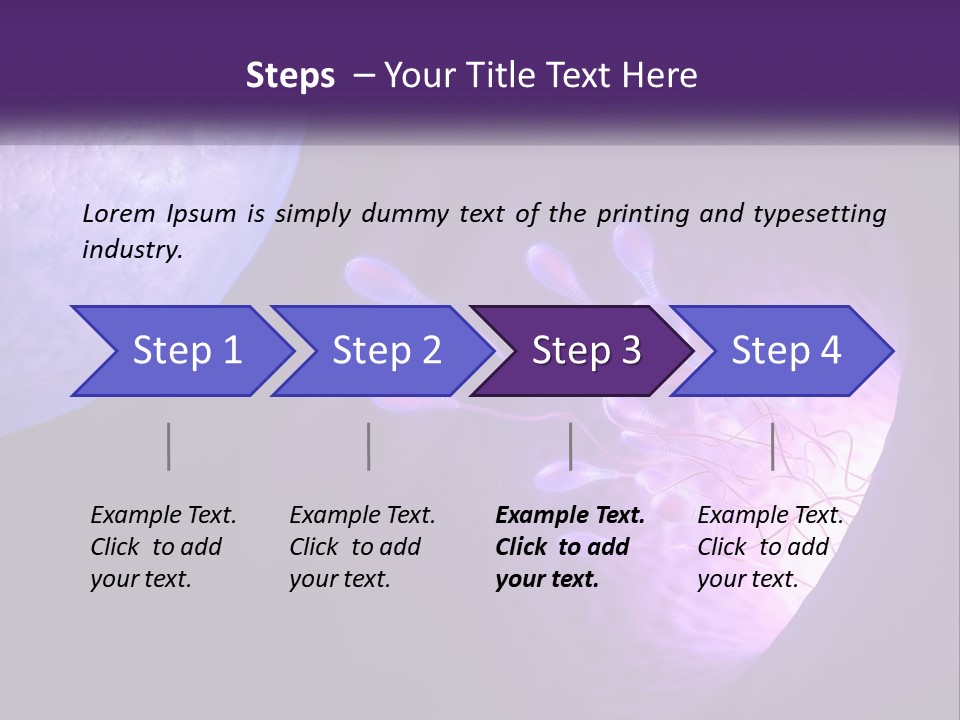 Steps – Your Title Text Here

Lorem Ipsum is simply dummy text of the printing and typesetting industry.

Step 1

Step 2

Step 3

Step 4

Example Text. Click to add your text.

Example Text. Click to add your text.

Example Text. Click to add your text.

Example Text. Click to add your text.